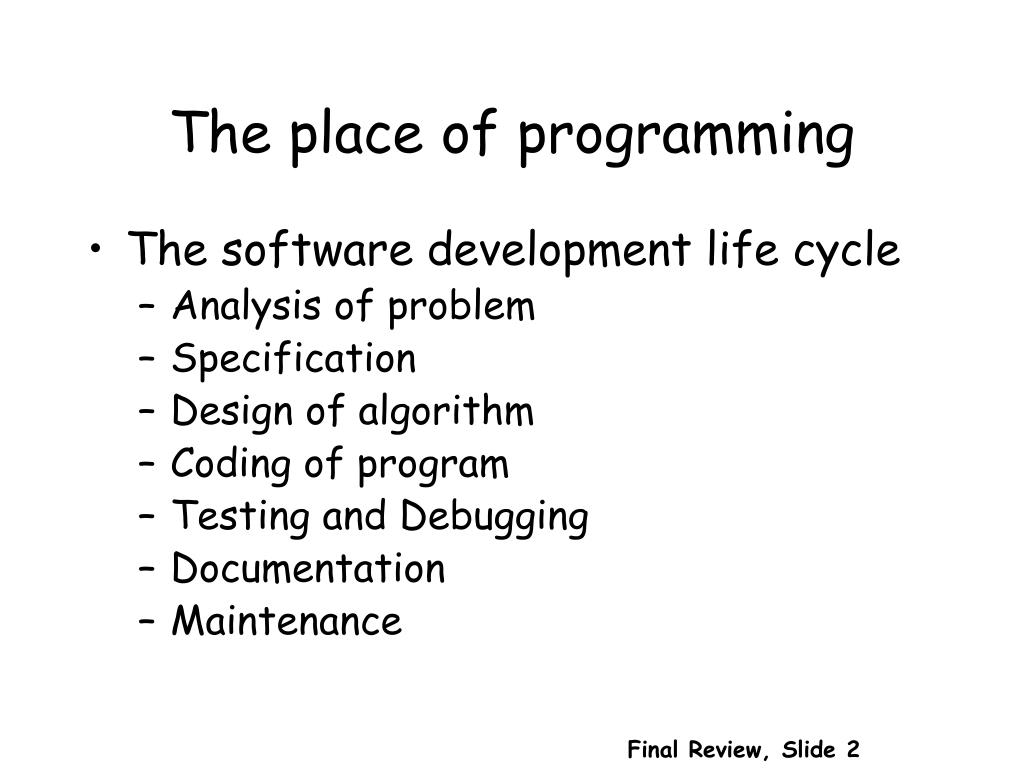 The place of programming

• The software development life cycle
  – Analysis of problem
  – Specification
  – Design of algorithm
  – Coding of program
  – Testing and Debugging
  – Documentation
  – Maintenance

Final Review, Slide 2